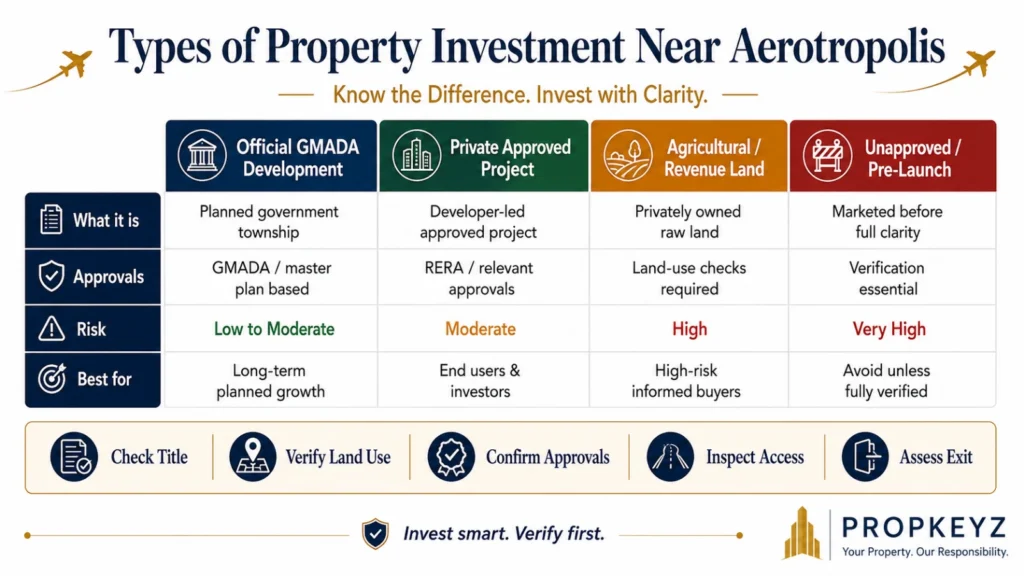 Types of Property Investment Near Aerotropolis

Know the Difference. Invest with Clarity.

| | Official GMADA Development | Private Approved Project | Agricultural / Revenue Land | Unapproved / Pre-Launch |
|---|---|---|---|---|
| What it is | Planned government township | Developer-led approved project | Privately owned raw land | Marketed before full clarity |
| Approvals | GMADA / master plan based | RERA / relevant approvals | Land-use checks required | Verification essential |
| Risk | Low to Moderate | Moderate | High | Very High |
| Best for | Long-term planned growth | End users & investors | High-risk informed buyers | Avoid unless fully verified |

Check Title
Verify Land Use
Confirm Approvals
Inspect Access
Assess Exit

Invest smart. Verify first.

PROPKEYZ
Your Property. Our Responsibility.